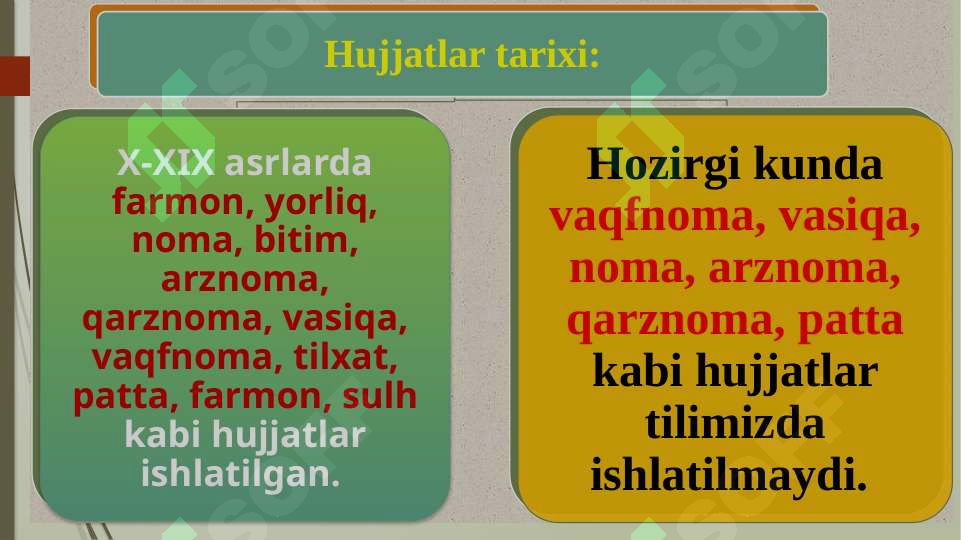 Hujjatlar tarixi:

X-XIX asrlarda farmon, yorliq, noma, bitim, arznoma, qarznoma, vasiqa, vaqfnoma, tilxat, patta, farmon, sulh kabi hujjatlar ishlatilgan.

Hozirgi kunda vaqfnoma, vasiqa, noma, arznoma, qarznoma, patta kabi hujjatlar tilimizda ishlatilmaydi.